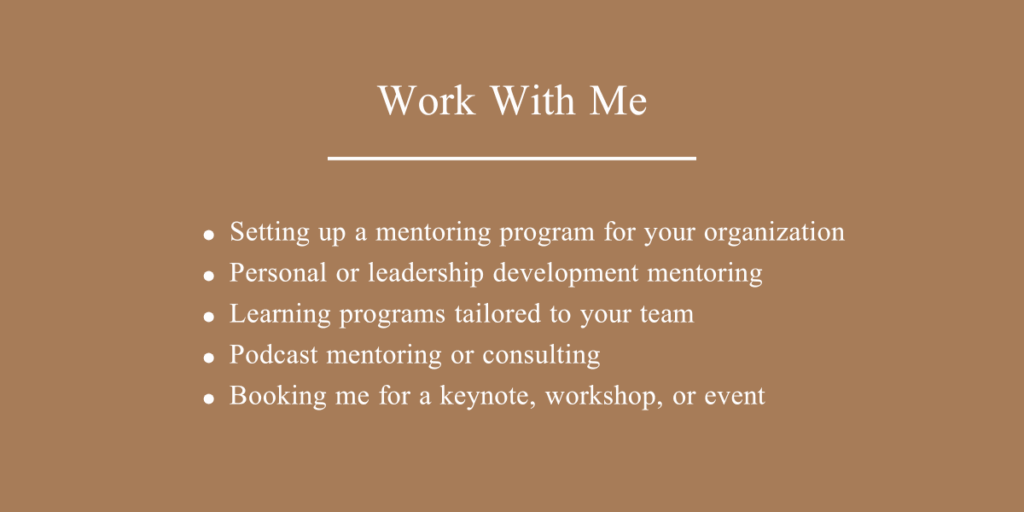 Work With Me

- Setting up a mentoring program for your organization
- Personal or leadership development mentoring
- Learning programs tailored to your team
- Podcast mentoring or consulting
- Booking me for a keynote, workshop, or event